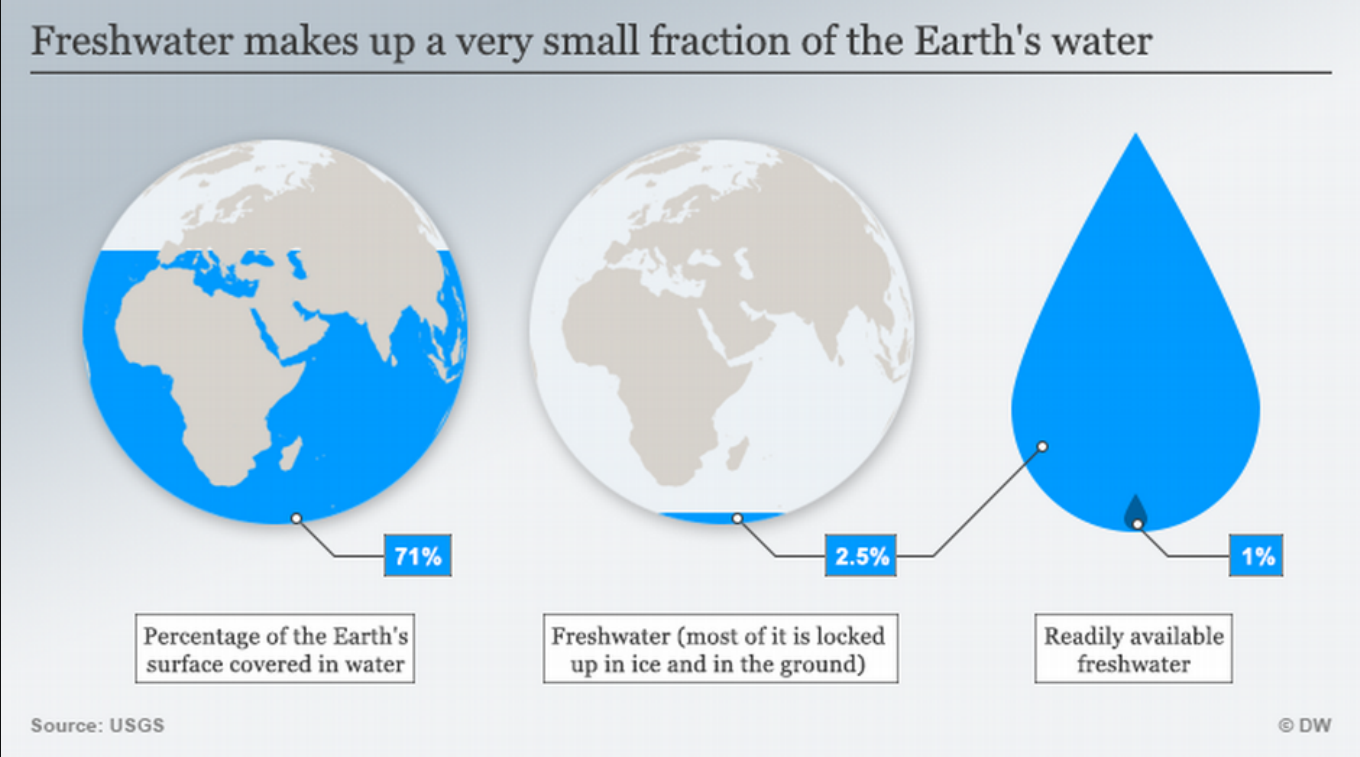 Freshwater makes up a very small fraction of the Earth's water

71%

2.5%

1%

Percentage of the Earth's surface covered in water

Freshwater (most of it is locked up in ice and in the ground)

Readily available freshwater

Source: USGS

© DW